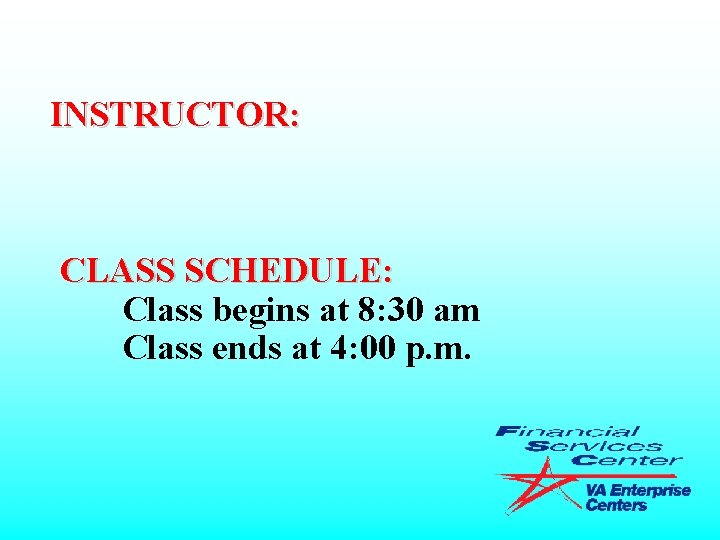 INSTRUCTOR:

CLASS SCHEDULE:
Class begins at 8:30 am
Class ends at 4:00 p.m.

Financial Services Center
VA Enterprise Centers